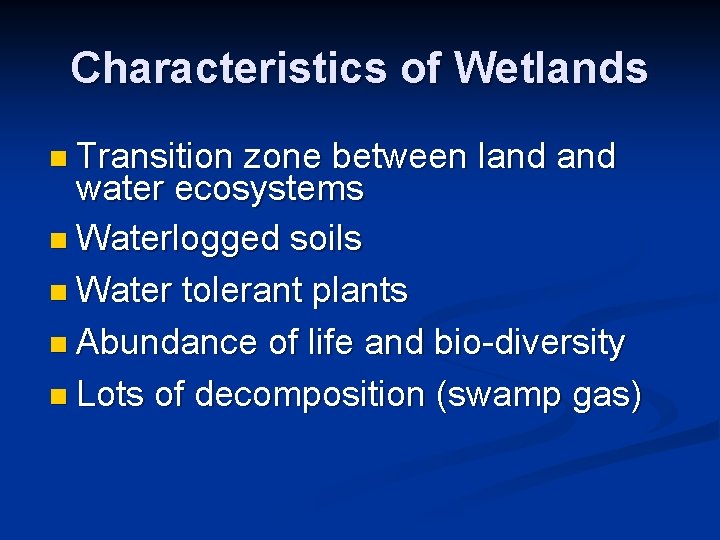 Characteristics of Wetlands

- Transition zone between land and water ecosystems
- Waterlogged soils
- Water tolerant plants
- Abundance of life and bio-diversity
- Lots of decomposition (swamp gas)